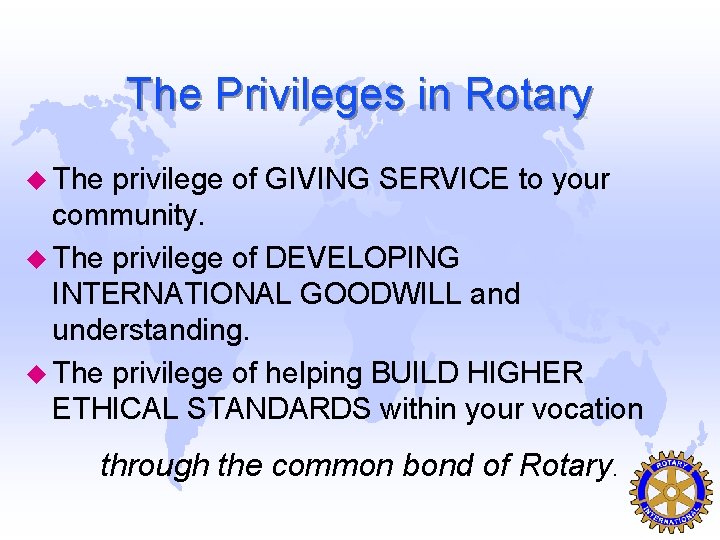 The Privileges in Rotary

◆ The privilege of GIVING SERVICE to your community.

◆ The privilege of DEVELOPING INTERNATIONAL GOODWILL and understanding.

◆ The privilege of helping BUILD HIGHER ETHICAL STANDARDS within your vocation

through the common bond of Rotary.

ROTARY INTERNATIONAL